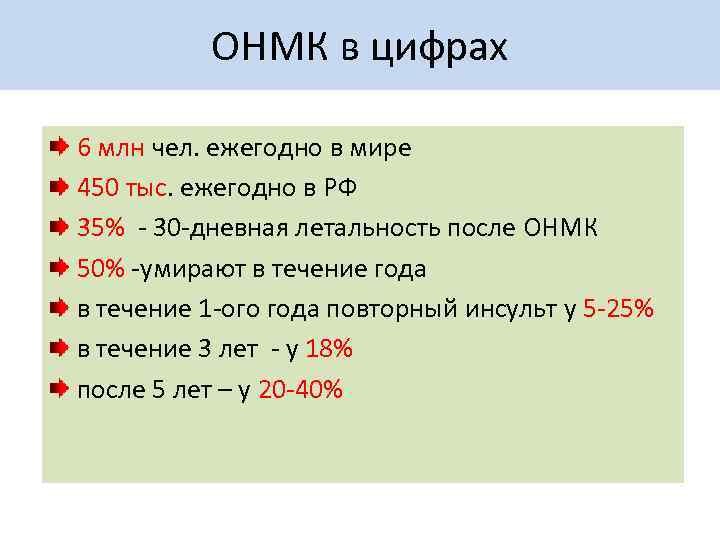 ОНМК в цифрах

6 млн чел. ежегодно в мире
450 тыс. ежегодно в РФ
35% - 30-дневная летальность после ОНМК
50% -умирают в течение года
в течение 1-ого года повторный инсульт у 5-25%
в течение 3 лет - у 18%
после 5 лет – у 20-40%